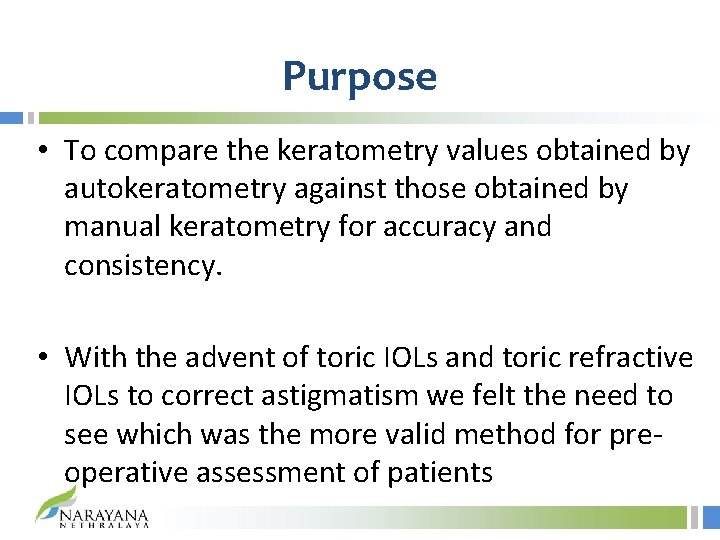 Purpose

• To compare the keratometry values obtained by autokeratometry against those obtained by manual keratometry for accuracy and consistency.

• With the advent of toric IOLs and toric refractive IOLs to correct astigmatism we felt the need to see which was the more valid method for pre-operative assessment of patients

NARAYANA
NETHRALAYA